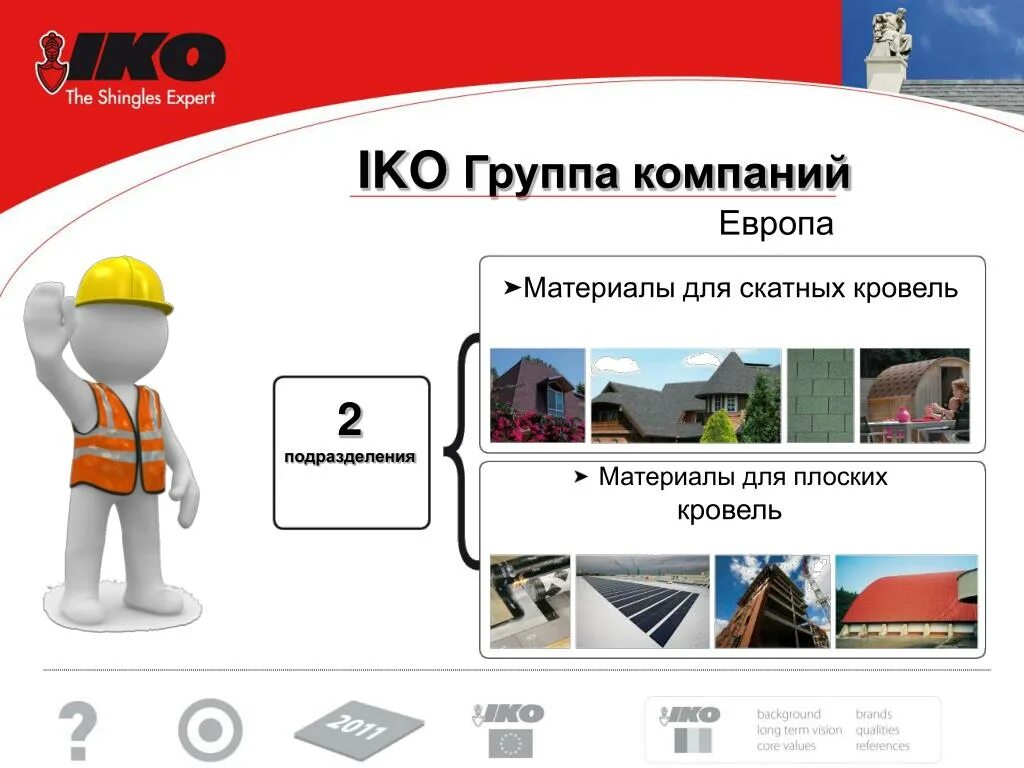 IKO
The Shingles Expert

IKO Группа компаний
Европа

2
подразделения

➤Материалы для скатных кровель

➤ Материалы для плоских кровель

?

2011

IKO

IKO
background
long term vision
core values
brands
qualities
references